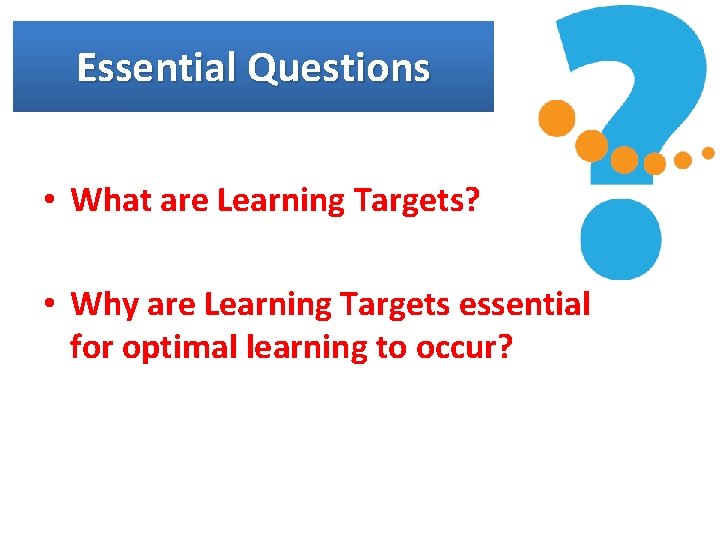 Essential Questions

• What are Learning Targets?

• Why are Learning Targets essential for optimal learning to occur?